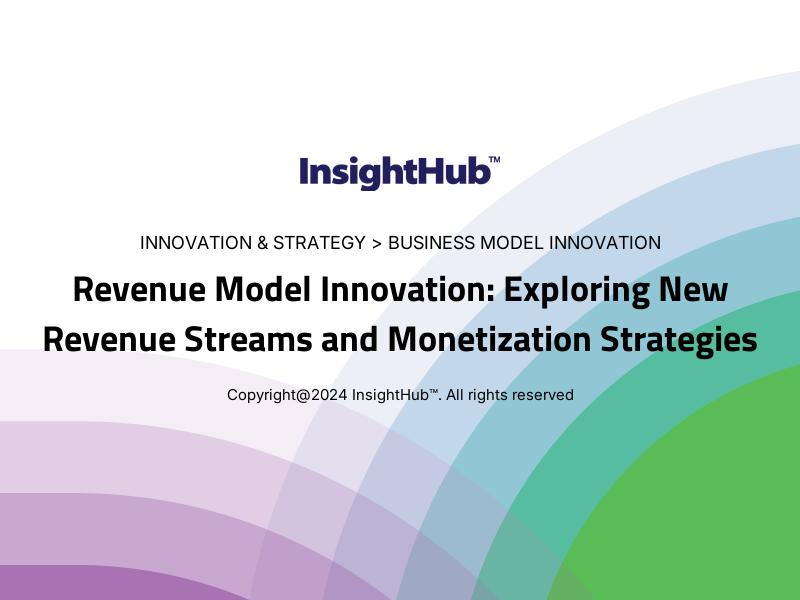 InsightHub™

INNOVATION & STRATEGY > BUSINESS MODEL INNOVATION

Revenue Model Innovation: Exploring New Revenue Streams and Monetization Strategies

Copyright@2024 InsightHub™. All rights reserved